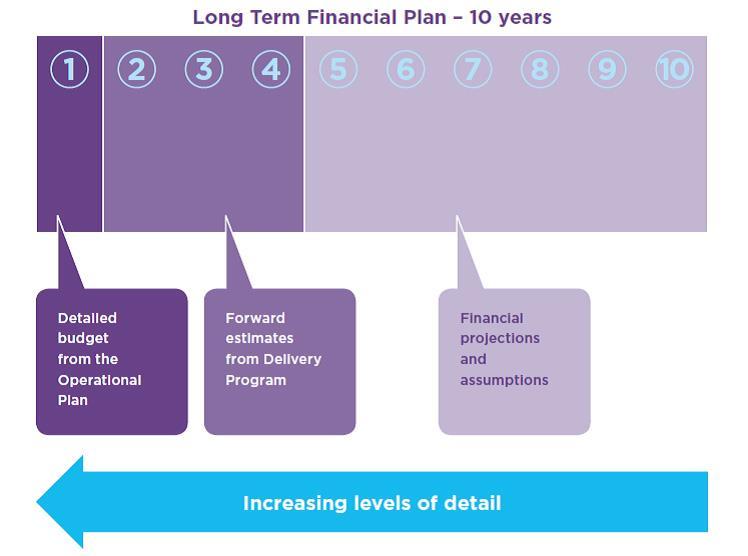 Long Term Financial Plan – 10 years

1 2 3 4 5 6 7 8 9 10

Detailed budget from the Operational Plan

Forward estimates from Delivery Program

Financial projections and assumptions

Increasing levels of detail